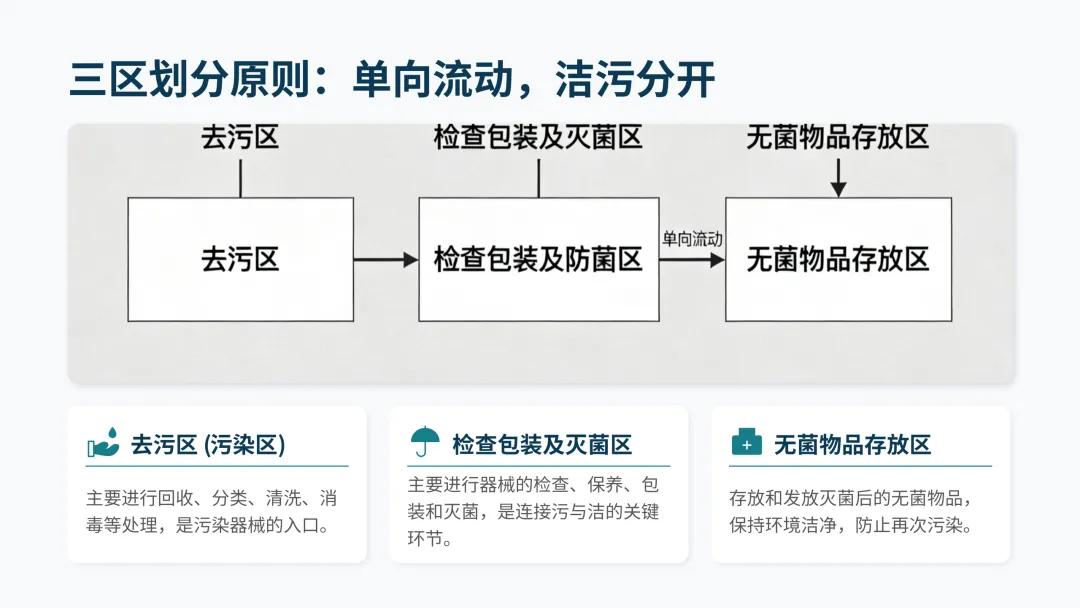 三区划分原则：单向流动，洁污分开

去污区

检查包装及灭菌区

无菌物品存放区

去污区

检查包装及防菌区

单向流动

无菌物品存放区

去污区 (污染区)

主要进行回收、分类、清洗、消毒等处理，是污染器械的入口。

检查包装及灭菌区

主要进行器械的检查、保养、包装和灭菌，是连接污与洁的关键环节。

无菌物品存放区

存放和发放灭菌后的无菌物品，保持环境洁净，防止再次污染。